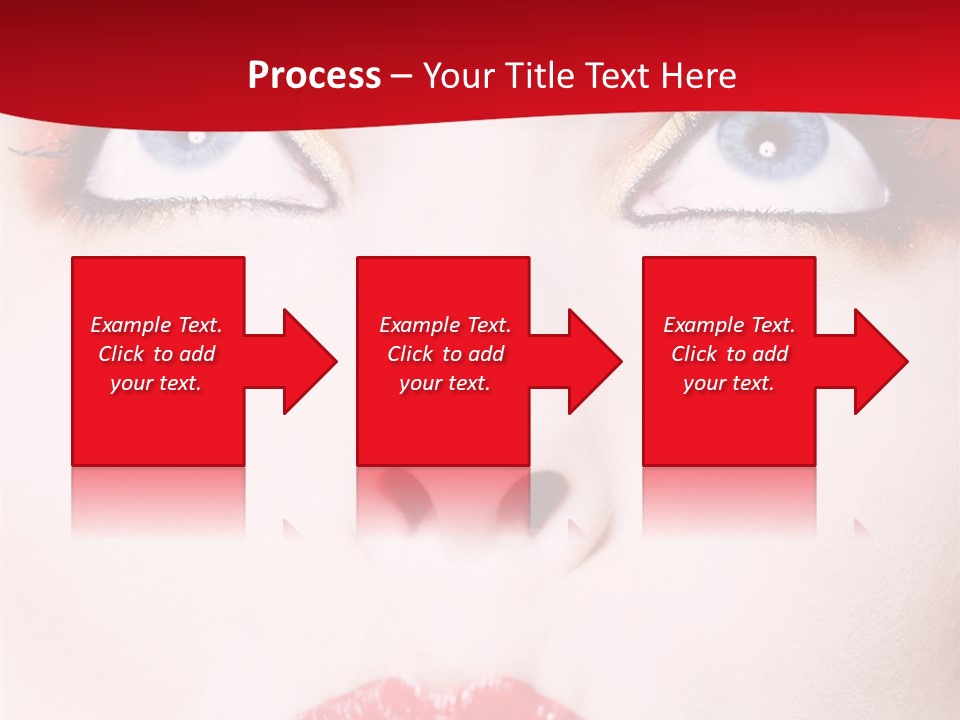 Process – Your Title Text Here

Example Text. Click to add your text.

Example Text. Click to add your text.

Example Text. Click to add your text.